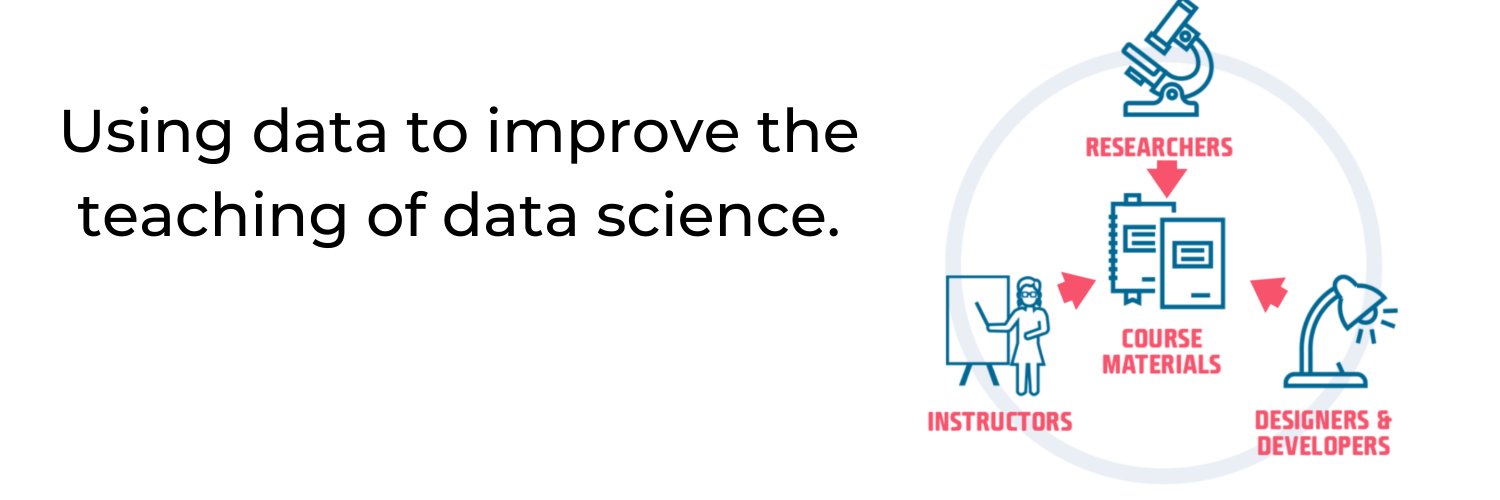 Using data to improve the teaching of data science.

RESEARCHERS

COURSE MATERIALS

INSTRUCTORS

DESIGNERS & DEVELOPERS